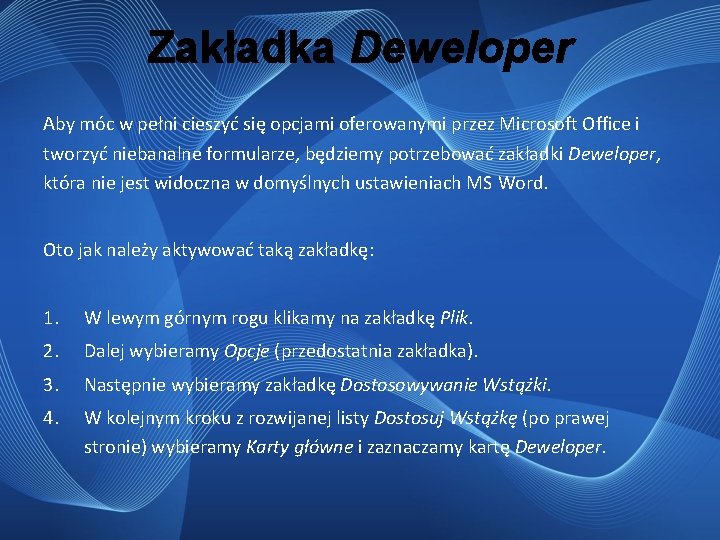 Zakładka Deweloper

Aby móc w pełni cieszyć się opcjami oferowanymi przez Microsoft Office i tworzyć niebanalne formularze, będziemy potrzebować zakładki Deweloper, która nie jest widoczna w domyślnych ustawieniach MS Word.

Oto jak należy aktywować taką zakładkę:

1. W lewym górnym rogu klikamy na zakładkę Plik.
2. Dalej wybieramy Opcje (przedostatnia zakładka).
3. Następnie wybieramy zakładkę Dostosowywanie Wstążki.
4. W kolejnym kroku z rozwijanej listy Dostosuj Wstążkę (po prawej stronie) wybieramy Karty główne i zaznaczamy kartę Deweloper.